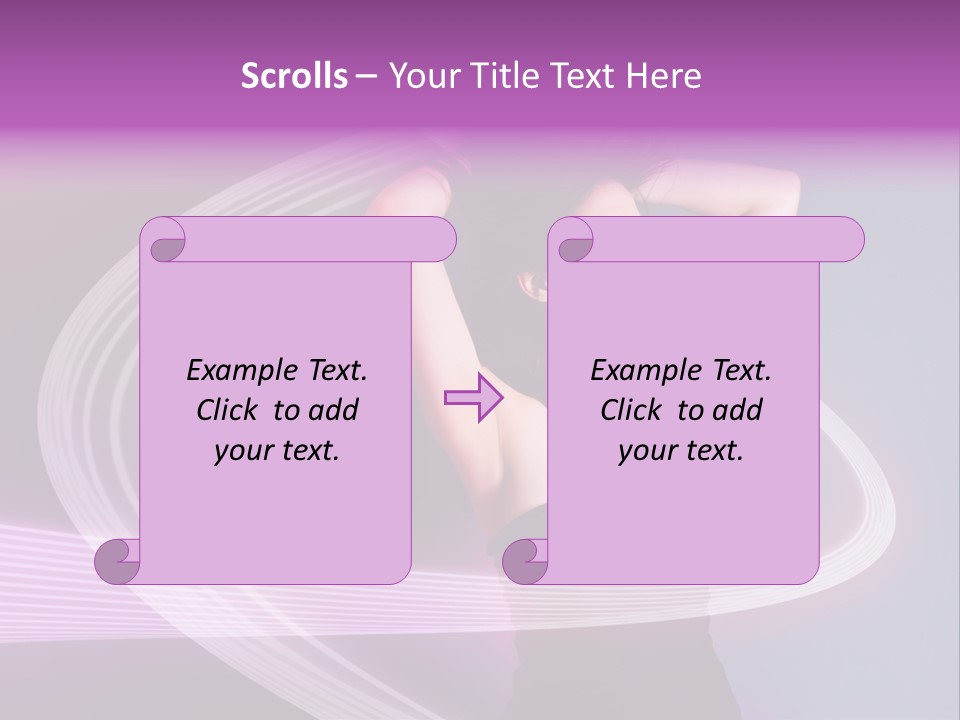 Scrolls – Your Title Text Here

Example Text. Click to add your text.

Example Text. Click to add your text.